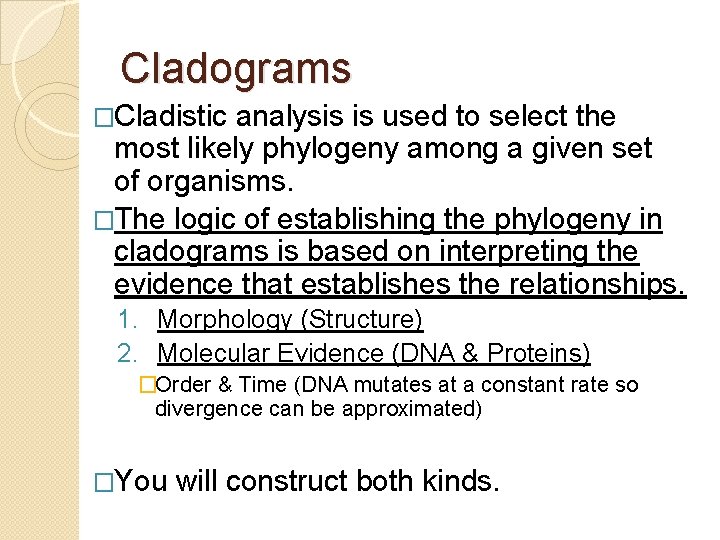 Cladograms

□Cladistic analysis is used to select the most likely phylogeny among a given set of organisms.

□The logic of establishing the phylogeny in cladograms is based on interpreting the evidence that establishes the relationships.

1. Morphology (Structure)
2. Molecular Evidence (DNA & Proteins)

□Order & Time (DNA mutates at a constant rate so divergence can be approximated)

□You will construct both kinds.